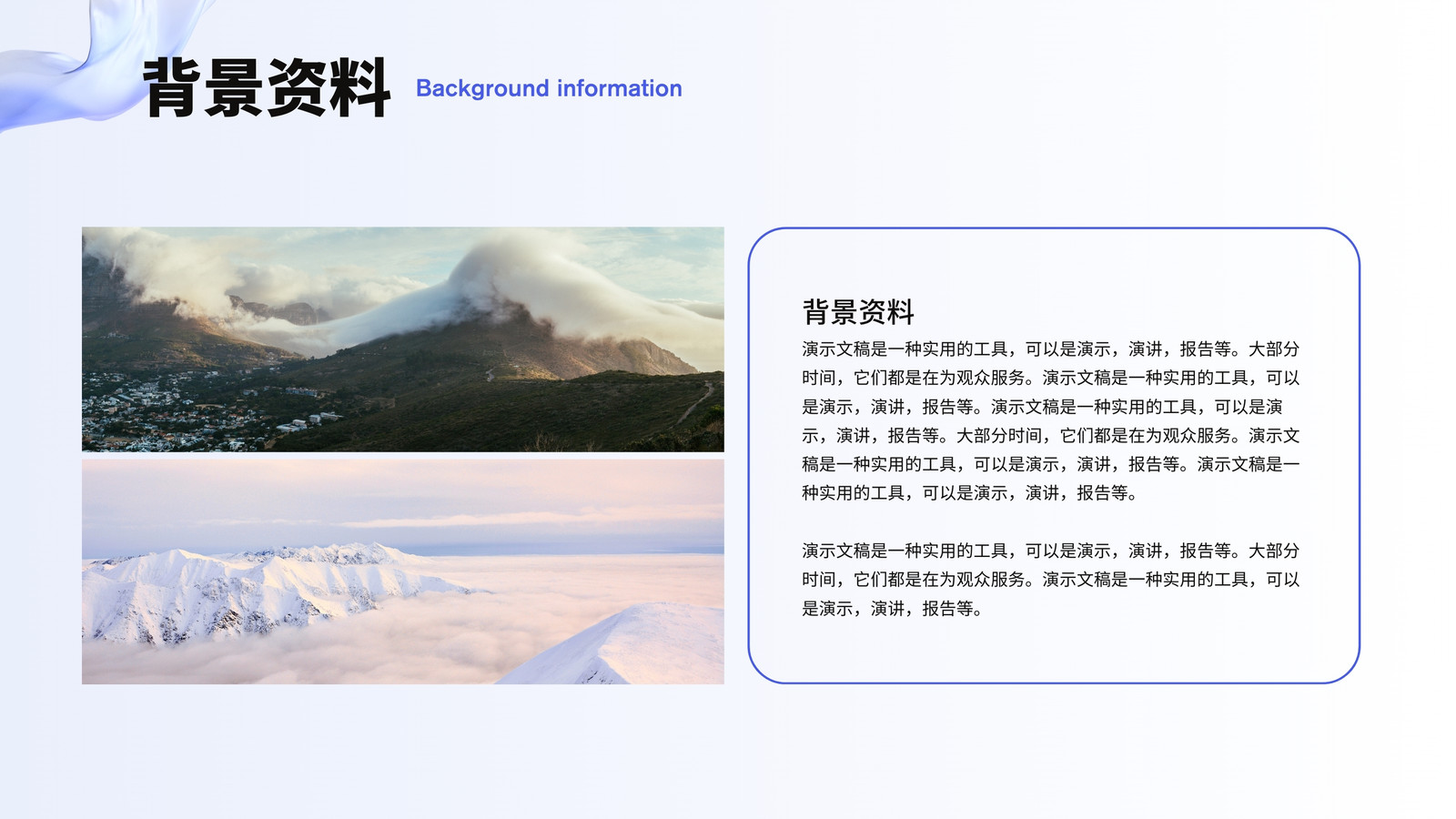 背景资料 Background information

背景资料

演示文稿是一种实用的工具，可以是演示，演讲，报告等。大部分时间，它们都是在为观众服务。演示文稿是一种实用的工具，可以是演示，演讲，报告等。演示文稿是一种实用的工具，可以是演示，演讲，报告等。大部分时间，它们都是在为观众服务。演示文稿是一种实用的工具，可以是演示，演讲，报告等。演示文稿是一种实用的工具，可以是演示，演讲，报告等。

演示文稿是一种实用的工具，可以是演示，演讲，报告等。大部分时间，它们都是在为观众服务。演示文稿是一种实用的工具，可以是演示，演讲，报告等。